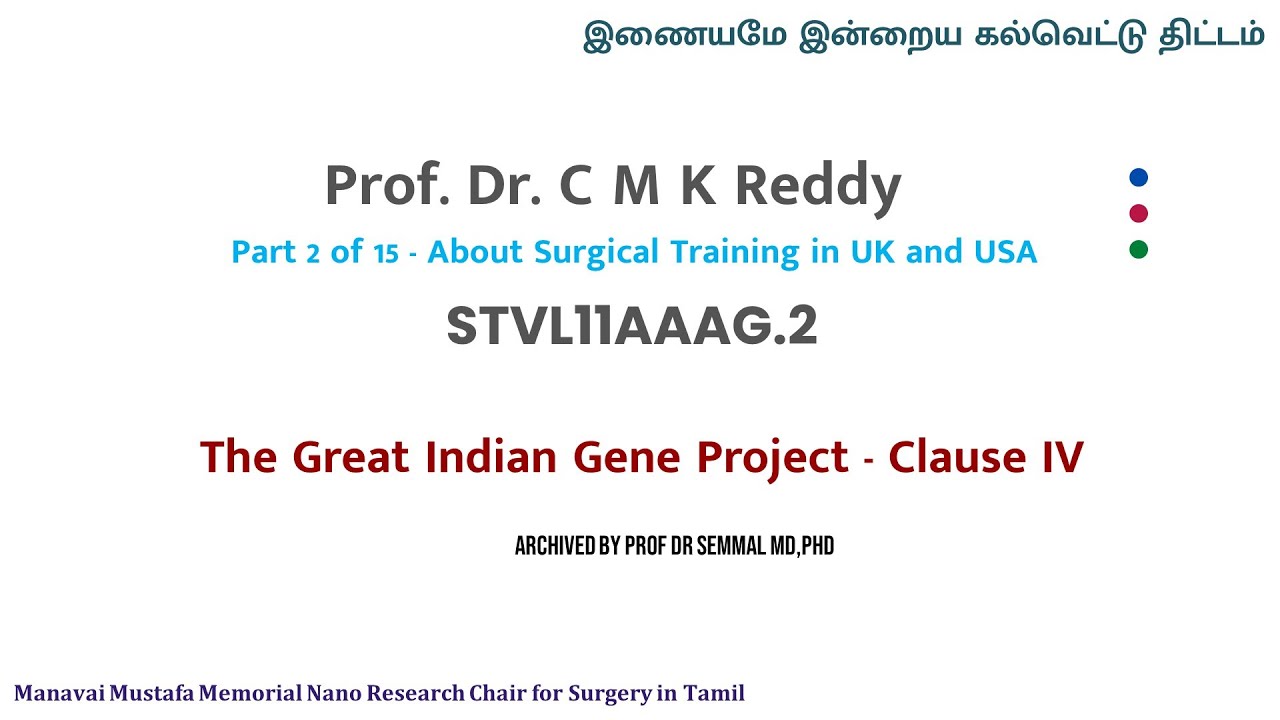 இணையமே இன்றைய கல்வெட்டு திட்டம்

Prof. Dr. C M K Reddy

Part 2 of 15 - About Surgical Training in UK and USA

STVL11AAAG.2

The Great Indian Gene Project - Clause IV

ARCHIVED BY PROF DR SEMMAL MD,PHD

Manavai Mustafa Memorial Nano Research Chair for Surgery in Tamil